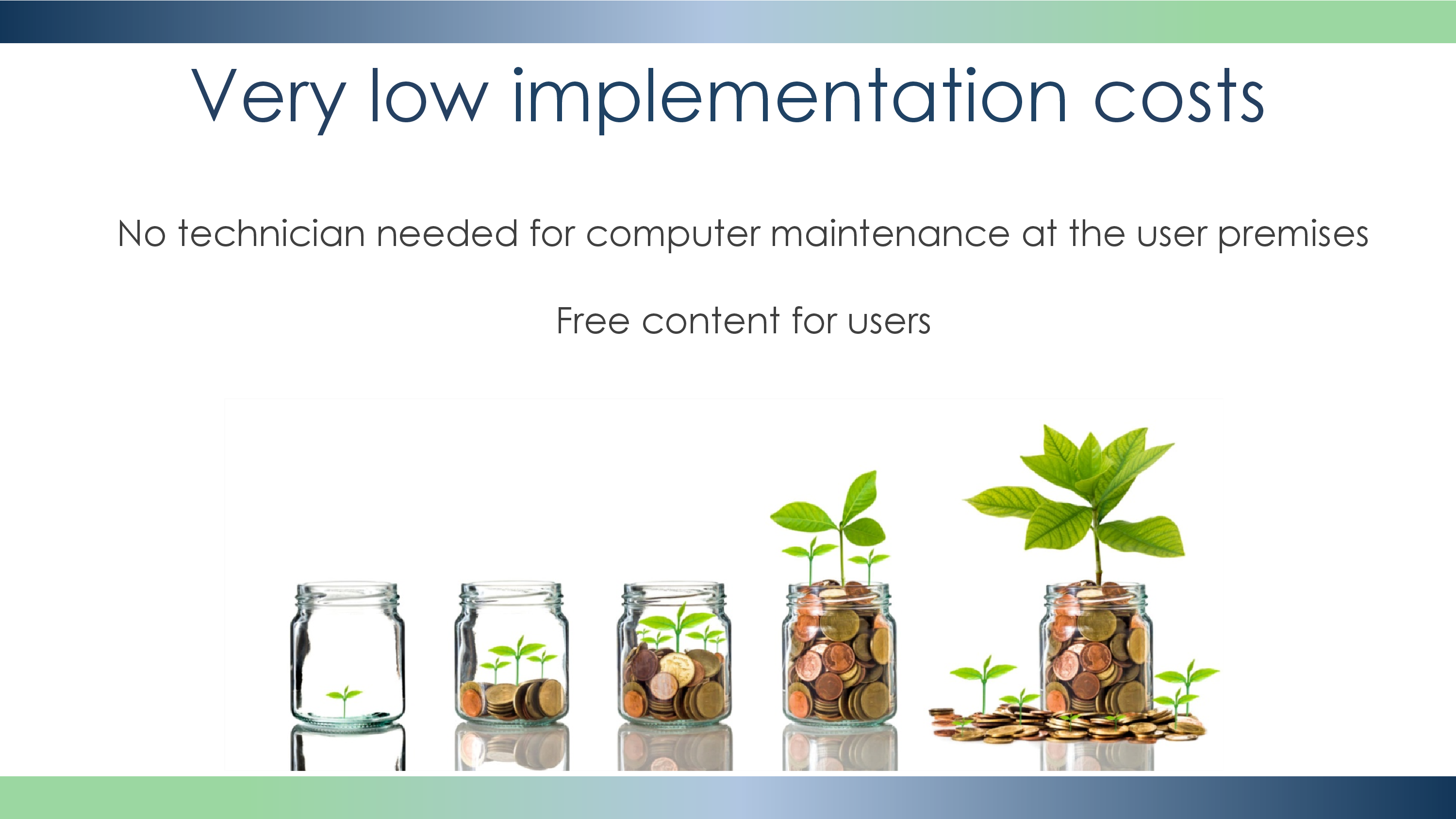 Very low implementation costs

No technician needed for computer maintenance at the user premises

Free content for users